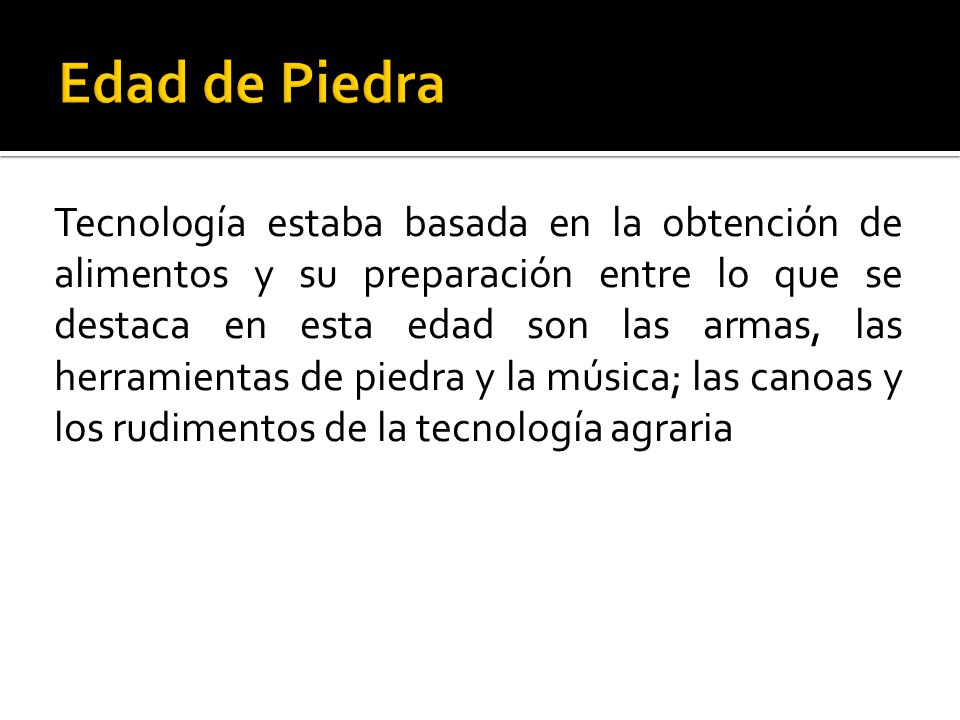 Edad de Piedra

Tecnología estaba basada en la obtención de alimentos y su preparación entre lo que se destaca en esta edad son las armas, las herramientas de piedra y la música; las canoas y los rudimentos de la tecnología agraria